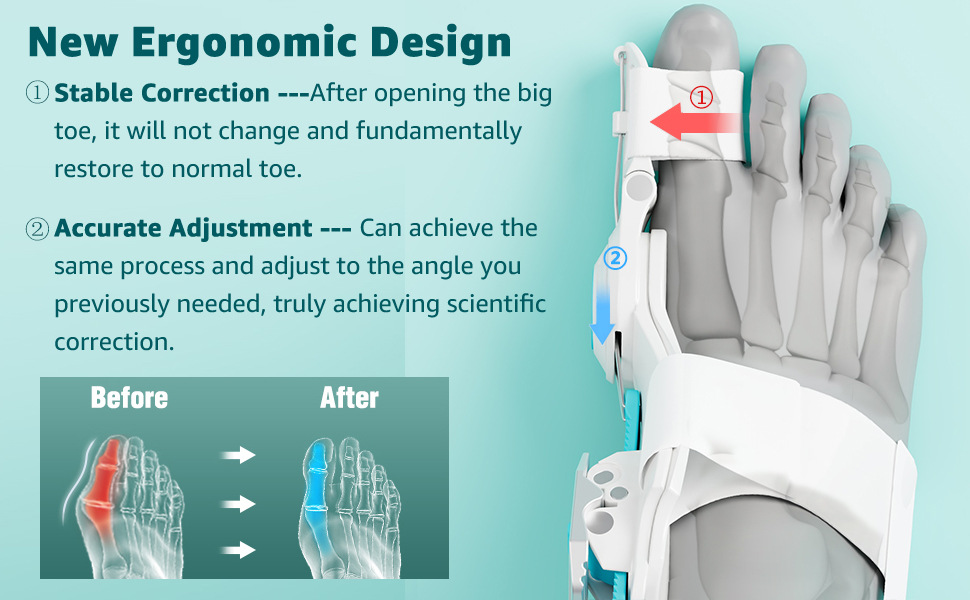 New Ergonomic Design

① Stable Correction ---After opening the big toe, it will not change and fundamentally restore to normal toe.

② Accurate Adjustment --- Can achieve the same process and adjust to the angle you previously needed, truly achieving scientific correction.

Before

After

①

②